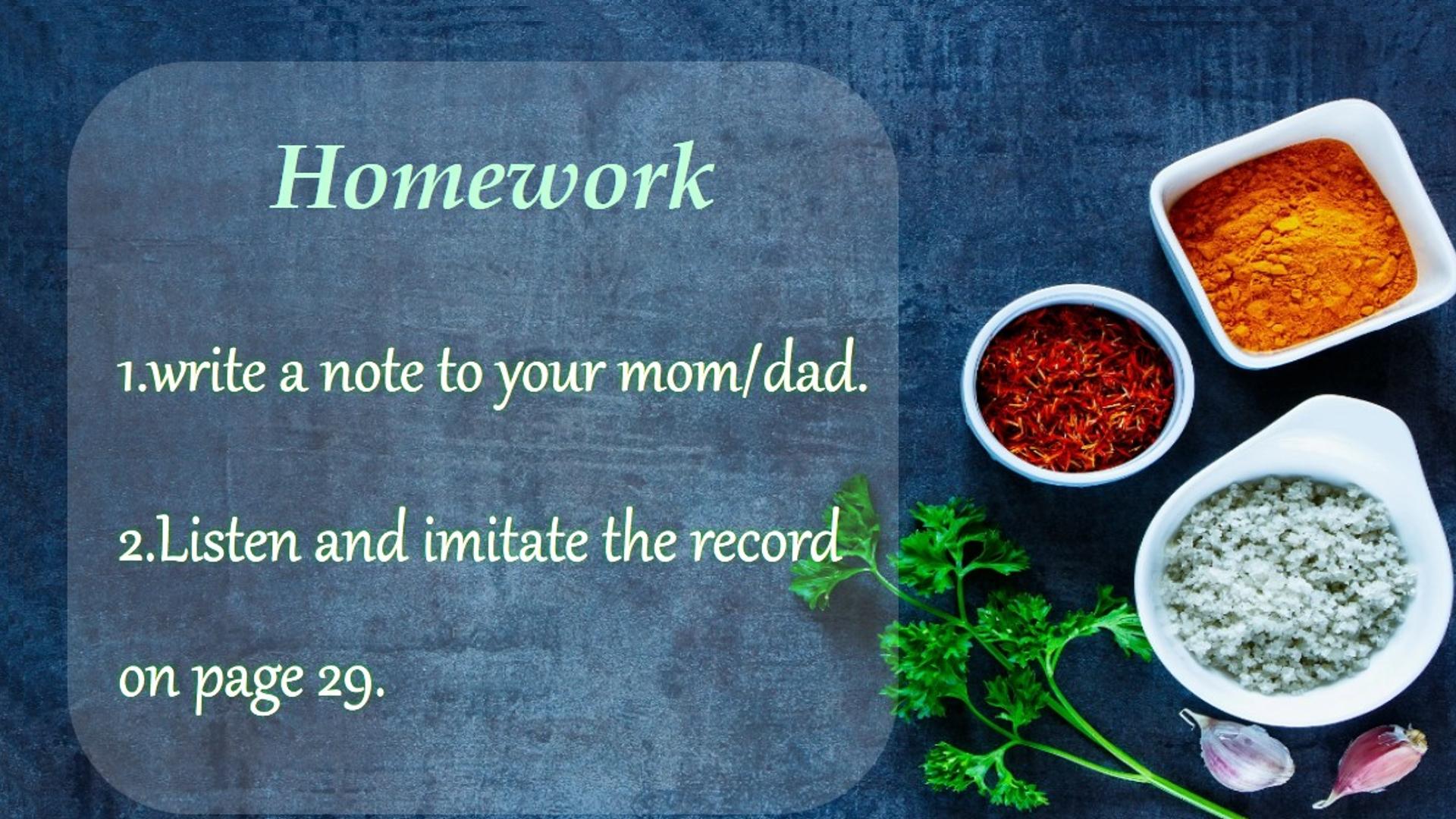 Homework

1.write a note to your mom/dad.

2.Listen and imitate the record on page 29.